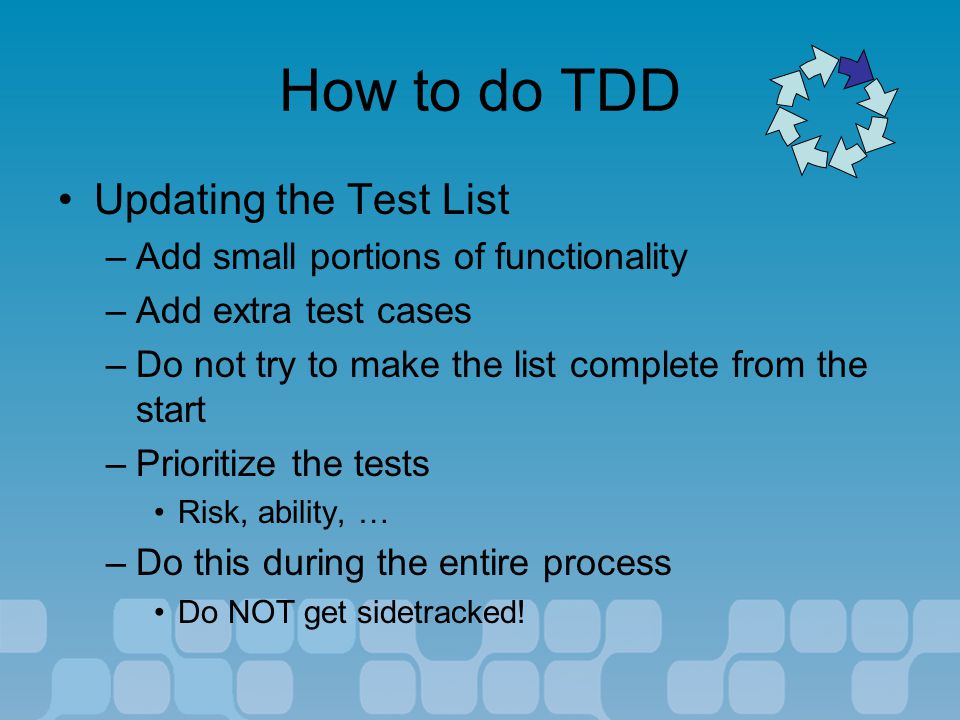 How to do TDD

• Updating the Test List
– Add small portions of functionality
– Add extra test cases
– Do not try to make the list complete from the start
– Prioritize the tests
• Risk, ability, …
– Do this during the entire process
• Do NOT get sidetracked!